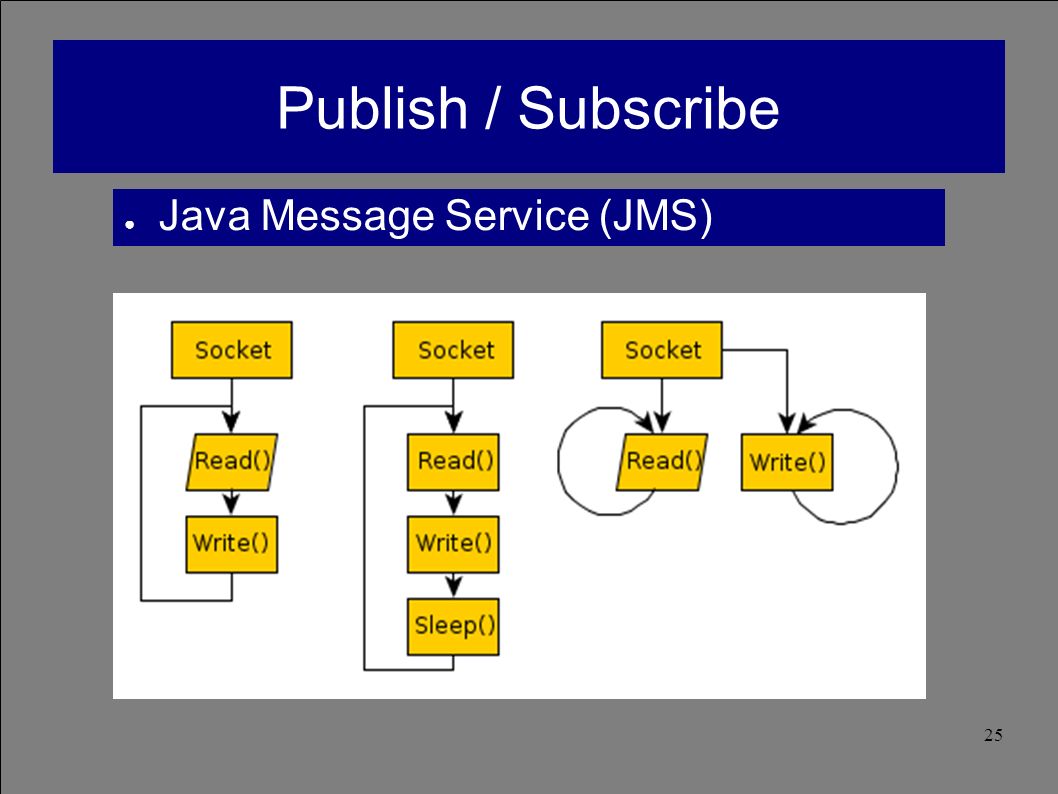 Publish / Subscribe

● Java Message Service (JMS)

Socket
Read()
Write()

Socket
Read()
Write()
Sleep()

Socket
Read()
Write()

25